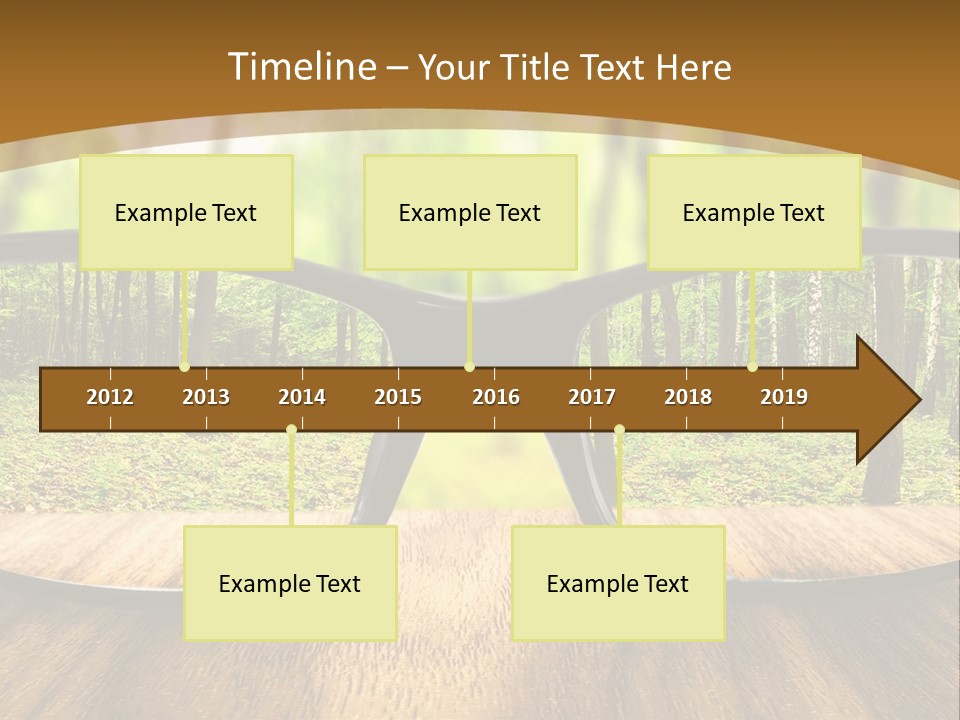 Timeline – Your Title Text Here

Example Text

Example Text

Example Text

2012 2013 2014 2015 2016 2017 2018 2019

Example Text

Example Text